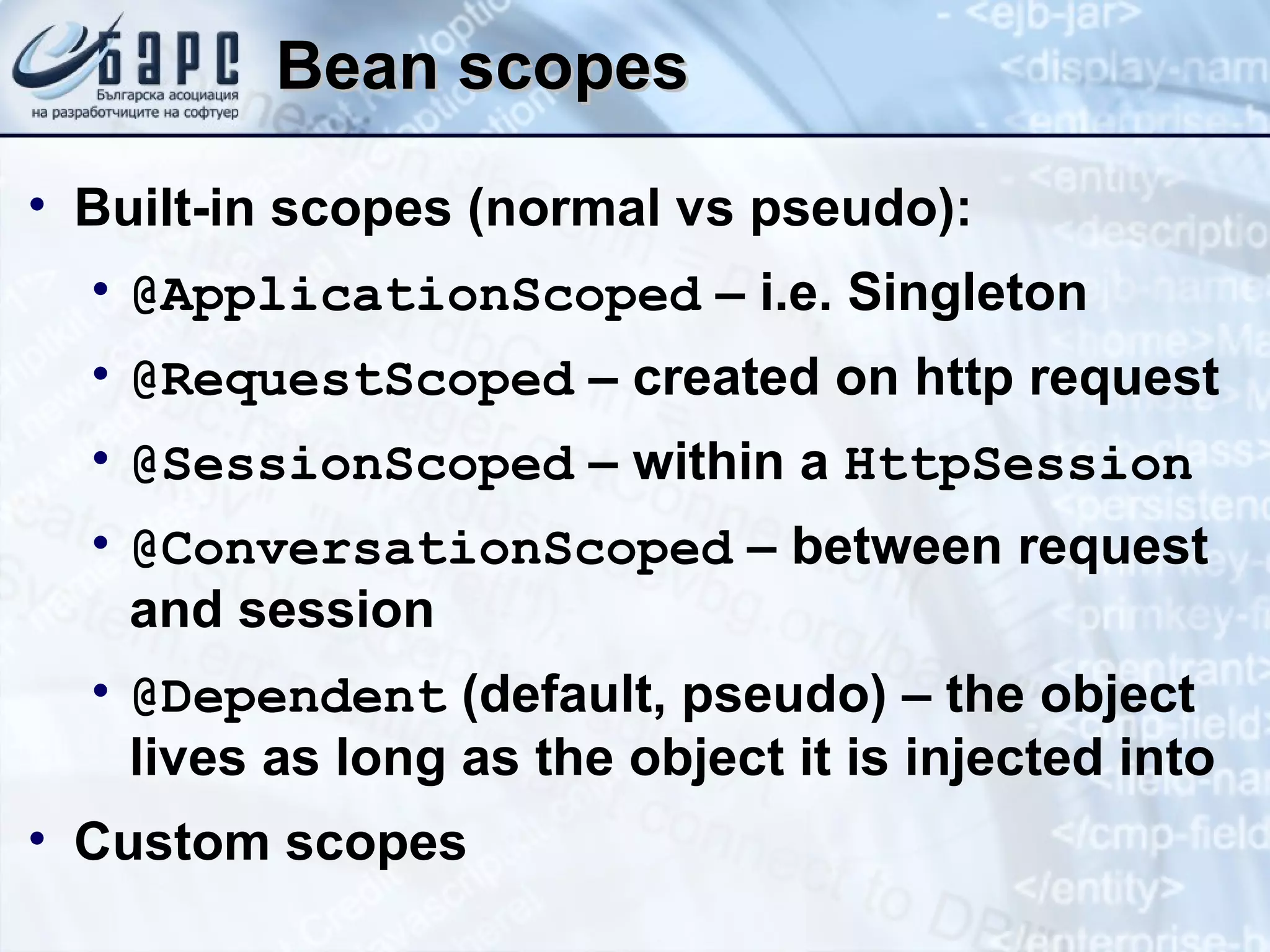 БАРС
Българска асоциация на разработчиците на софтуер

Bean scopes

• Built-in scopes (normal vs pseudo):
  • @ApplicationScoped – i.e. Singleton
  • @RequestScoped – created on http request
  • @SessionScoped – within a HttpSession
  • @ConversationScoped – between request and session
  • @Dependent (default, pseudo) – the object lives as long as the object it is injected into
• Custom scopes